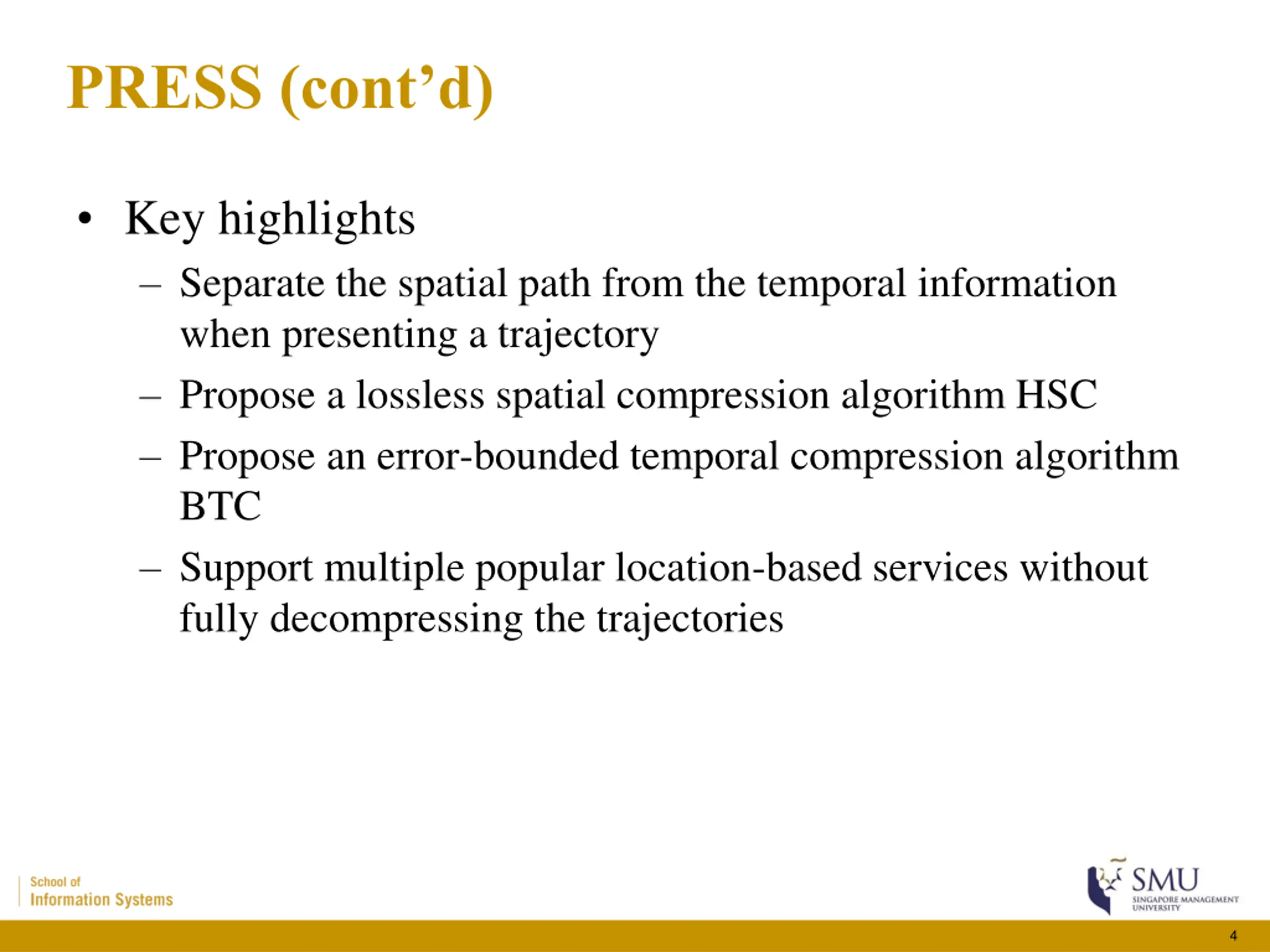 PRESS (cont’d)

• Key highlights

– Separate the spatial path from the temporal information when presenting a trajectory

– Propose a lossless spatial compression algorithm HSC

– Propose an error-bounded temporal compression algorithm BTC

– Support multiple popular location-based services without fully decompressing the trajectories

School of
Information Systems

SMU
SINGAPORE MANAGEMENT UNIVERSITY

4